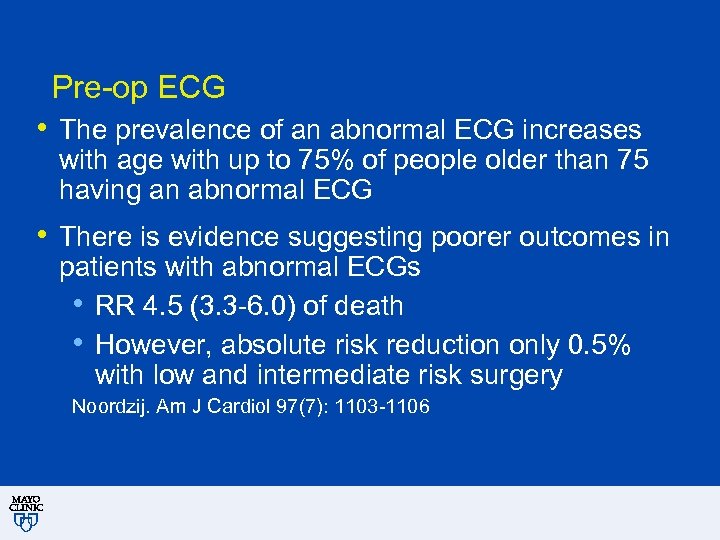 Pre-op ECG

• The prevalence of an abnormal ECG increases with age with up to 75% of people older than 75 having an abnormal ECG

• There is evidence suggesting poorer outcomes in patients with abnormal ECGs
  • RR 4.5 (3.3-6.0) of death
  • However, absolute risk reduction only 0.5% with low and intermediate risk surgery

Noordzij. Am J Cardiol 97(7): 1103-1106

MAYO CLINIC